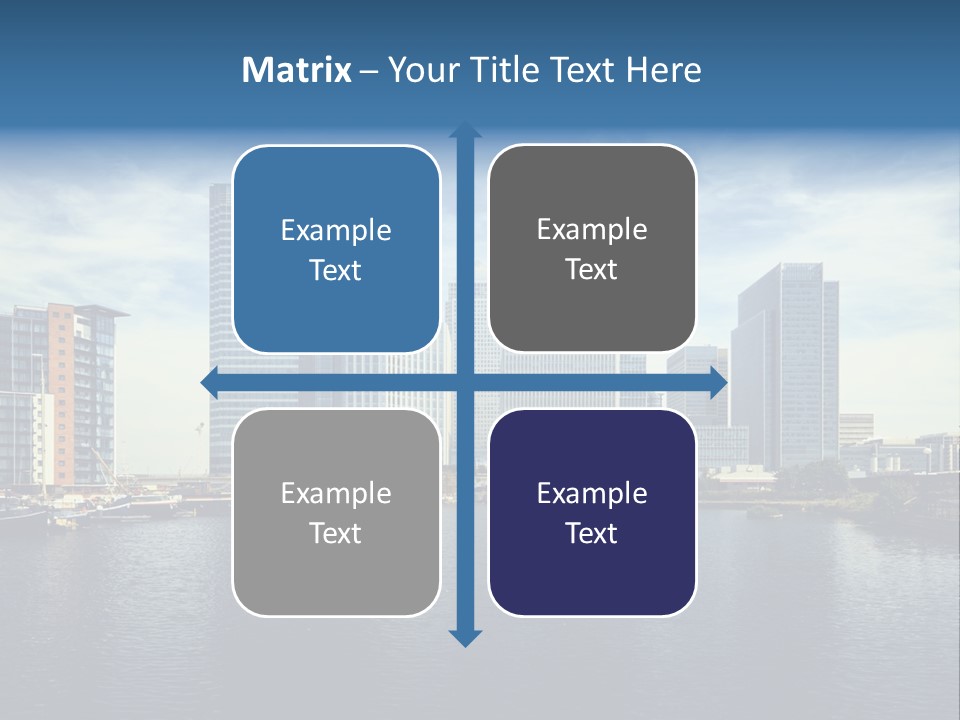 Matrix – Your Title Text Here

Example Text

Example Text

Example Text

Example Text